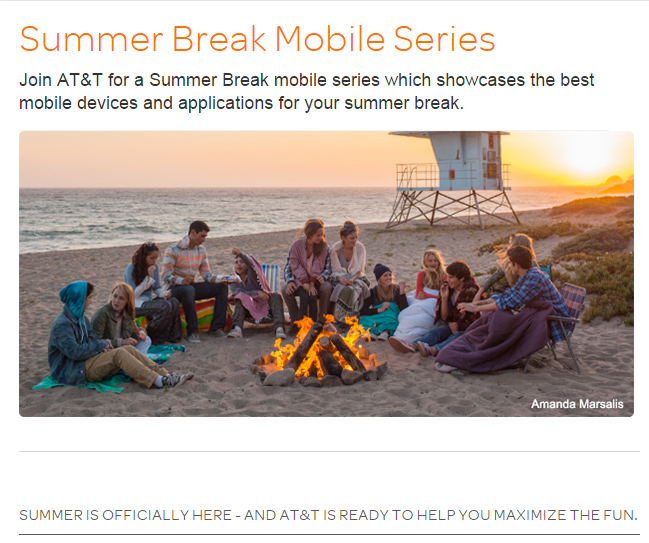 Summer Break Mobile Series

Join AT&T for a Summer Break mobile series which showcases the best mobile devices and applications for your summer break.

Amanda Marsalis

SUMMER IS OFFICIALLY HERE - AND AT&T IS READY TO HELP YOU MAXIMIZE THE FUN.